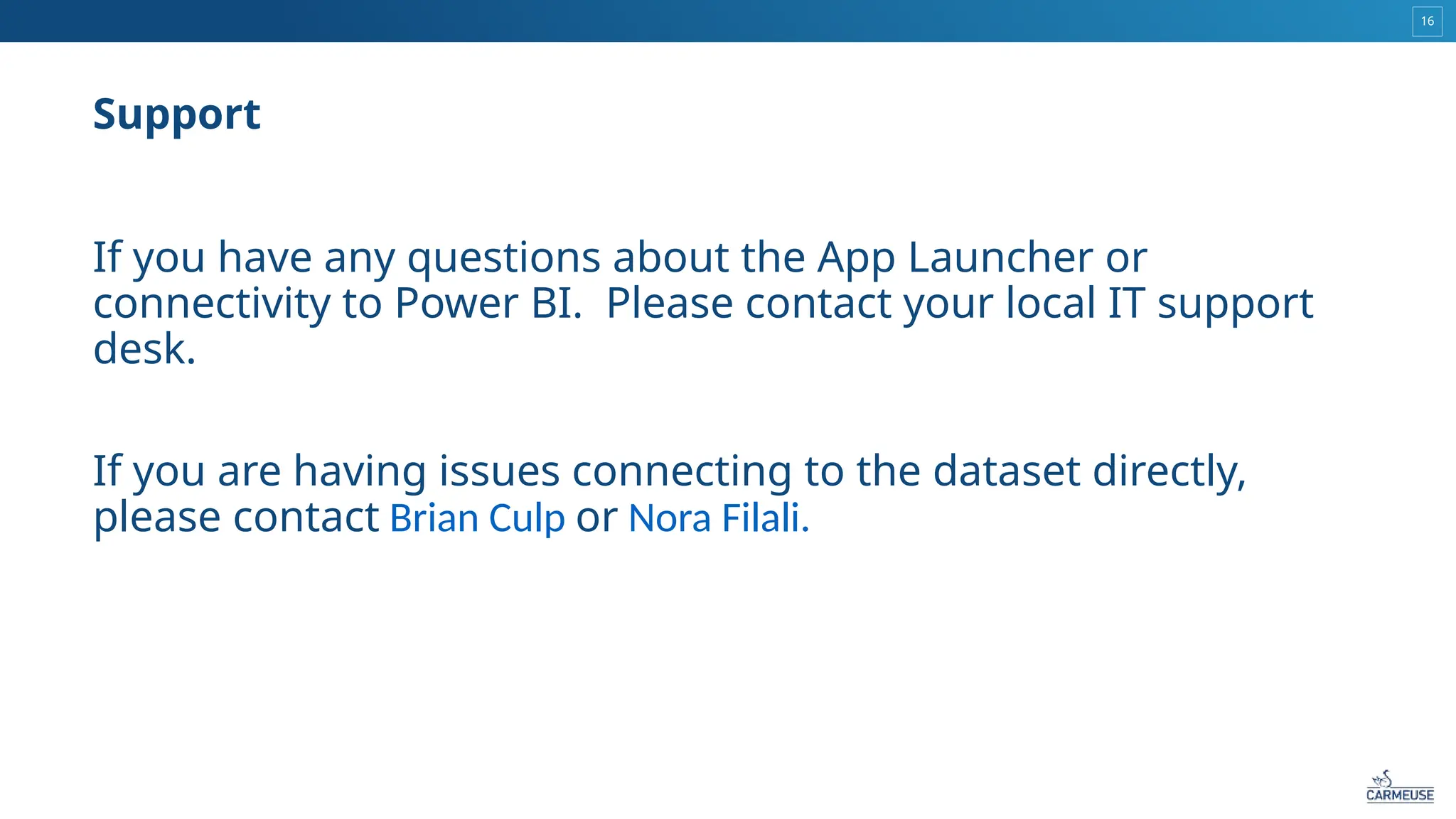 16

Support

If you have any questions about the App Launcher or connectivity to Power BI.  Please contact your local IT support desk.

If you are having issues connecting to the dataset directly, please contact Brian Culp or Nora Filali.

CARMEUSE